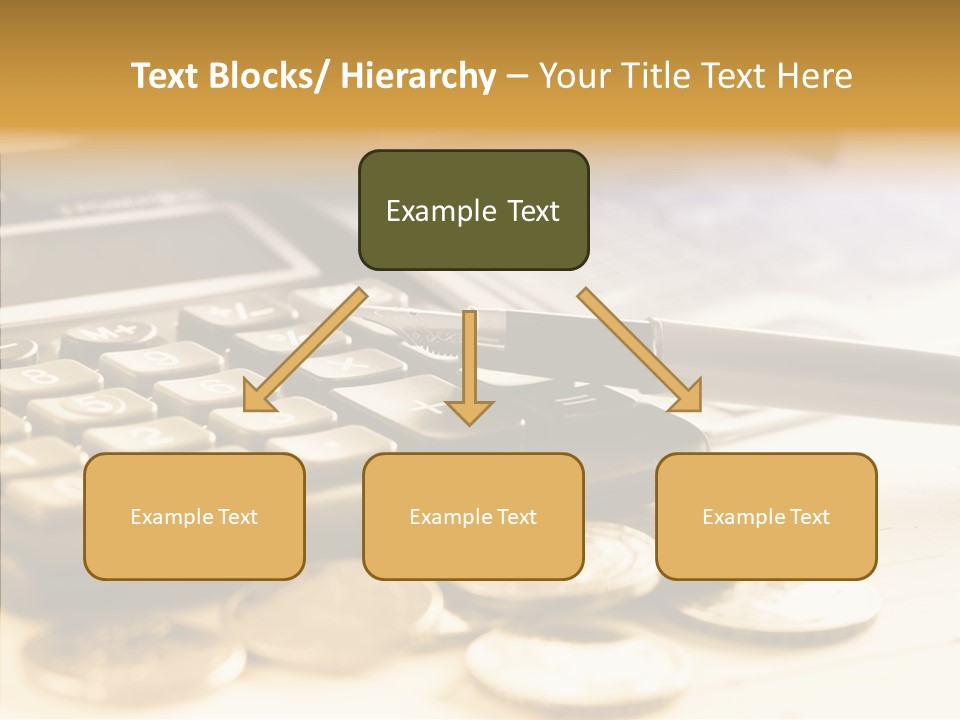 Text Blocks/ Hierarchy – Your Title Text Here

Example Text

Example Text

Example Text

Example Text